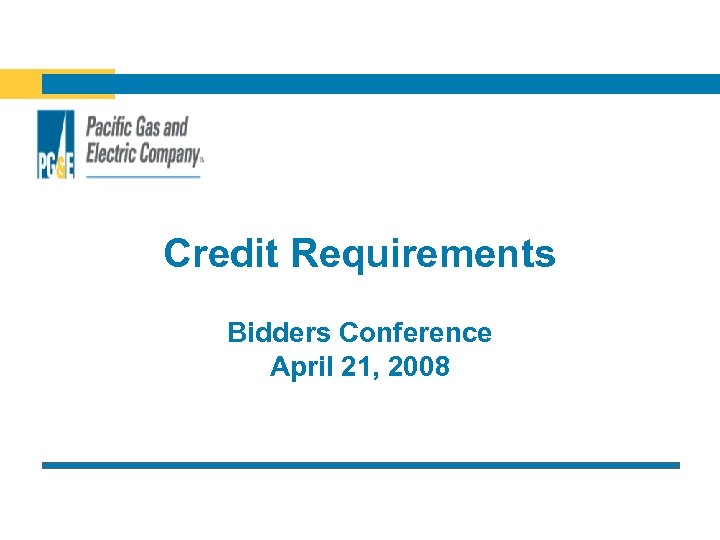 PG&E
Pacific Gas and Electric Company™

Credit Requirements

Bidders Conference
April 21, 2008